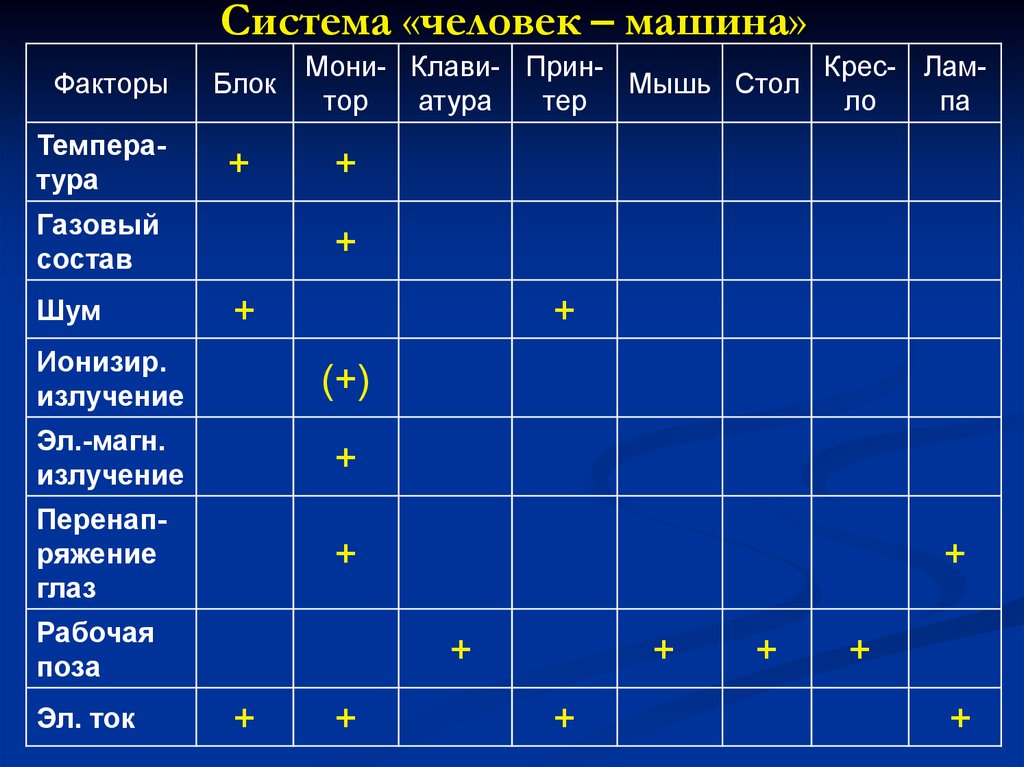 Система «человек – машина»

| Факторы | Блок | Монитор | Клавиатура | Принтер | Мышь | Стол | Кресло | Лампа |
|---|---|---|---|---|---|---|---|---|
| Температура | + | + | | | | | | |
| Газовый состав | | + | | | | | | |
| Шум | + | | | + | | | | |
| Ионизир. излучение | | (+) | | | | | | |
| Эл.-магн. излучение | | + | | | | | | |
| Перенапряжение глаз | | + | | | | | | + |
| Рабочая поза | | | + | | + | + | + | |
| Эл. ток | + | + | | + | | | | + |